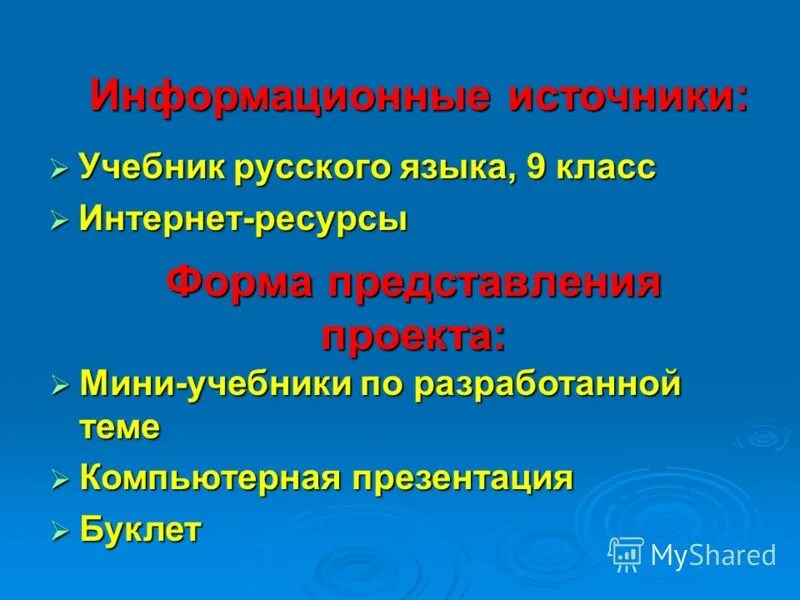 Информационные источники:

➢ Учебник русского языка, 9 класс

➢ Интернет-ресурсы

Форма представления проекта:

➢ Мини-учебники по разработанной теме

➢ Компьютерная презентация

➢ Буклет

MyShared